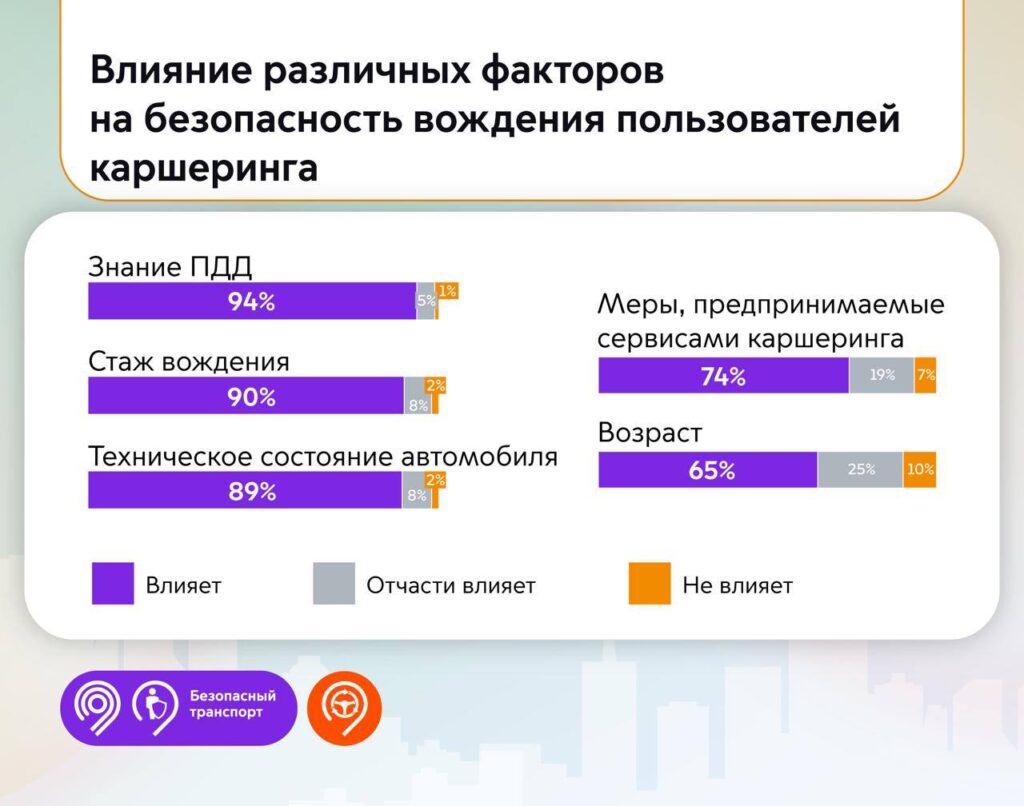 Влияние различных факторов на безопасность вождения пользователей каршеринга

Знание ПДД
94% 5% 1%

Стаж вождения
90% 8% 2%

Техническое состояние автомобиля
89% 8% 2%

Меры, предпринимаемые сервисами каршеринга
74% 19% 7%

Возраст
65% 25% 10%

Влияет
Отчасти влияет
Не влияет

Безопасный транспорт